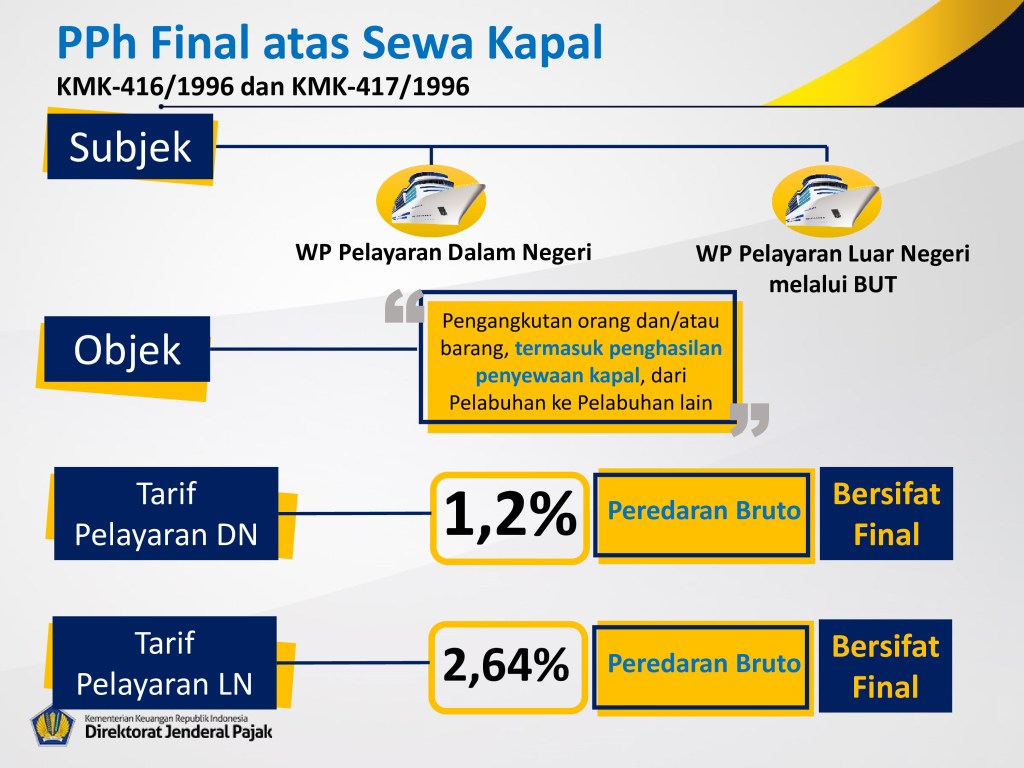 PPh Final atas Sewa Kapal
KMK-416/1996 dan KMK-417/1996

Subjek

WP Pelayaran Dalam Negeri

WP Pelayaran Luar Negeri melalui BUT

Objek

Pengangkutan orang dan/atau barang, termasuk penghasilan penyewaan kapal, dari Pelabuhan ke Pelabuhan lain

Tarif Pelayaran DN

1,2%

Peredaran Bruto

Bersifat Final

Tarif Pelayaran LN

2,64%

Peredaran Bruto

Bersifat Final

Kementerian Keuangan Republik Indonesia
Direktorat Jenderal Pajak